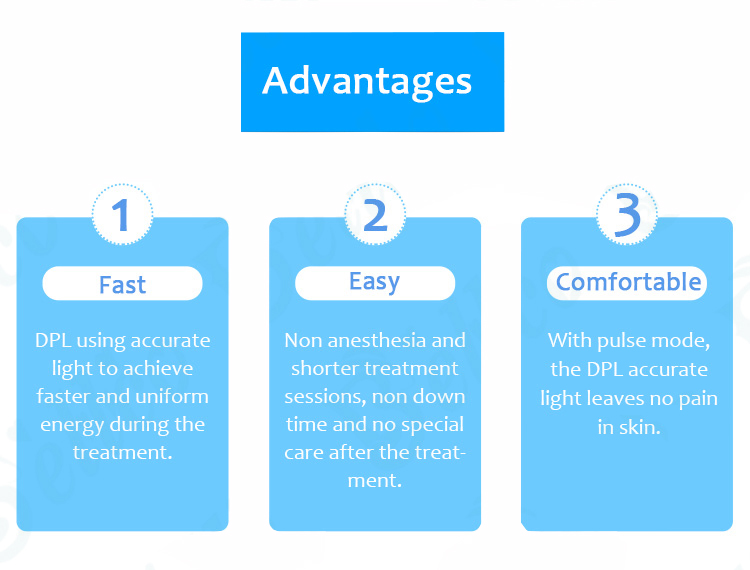 Advantages

1

Fast

DPL using accurate light to achieve faster and uniform energy during the treatment.

2

Easy

Non anesthesia and shorter treatment sessions, non down time and no special care after the treatment.

3

Comfortable

With pulse mode, the DPL accurate light leaves no pain in skin.